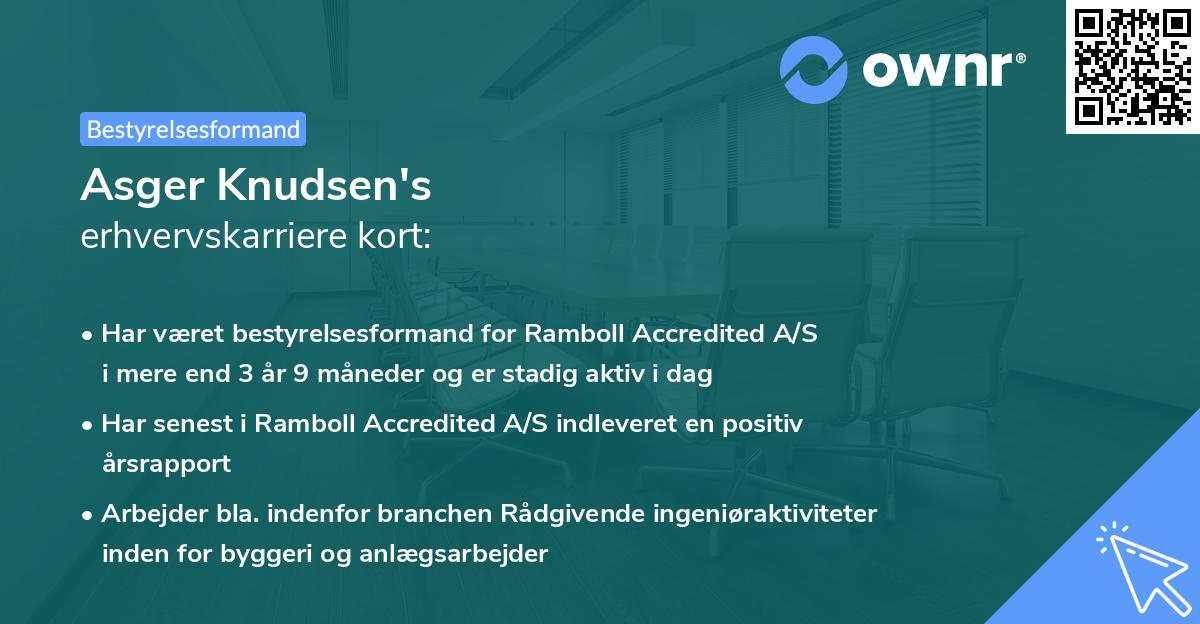 ownr®

Bestyrelsesformand

Asger Knudsen's
erhvervskarriere kort:

• Har været bestyrelsesformand for Ramboll Accredited A/S i mere end 3 år 9 måneder og er stadig aktiv i dag

• Har senest i Ramboll Accredited A/S indleveret en positiv årsrapport

• Arbejder bla. indenfor branchen Rådgivende ingeniøraktiviteter inden for byggeri og anlægsarbejder